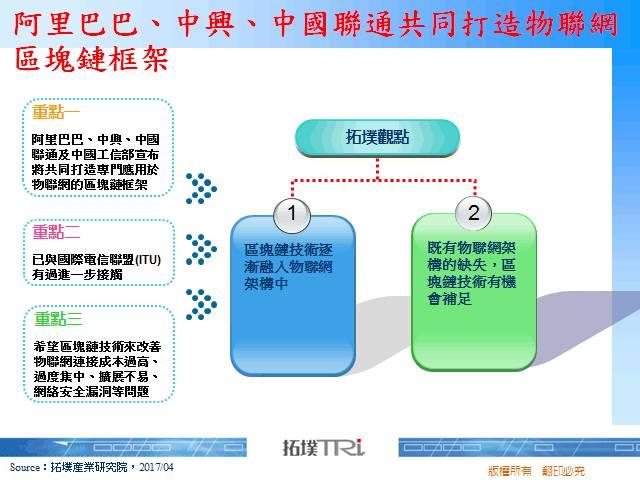 阿里巴巴、中興、中國聯通共同打造物聯網區塊鏈框架

重點一
阿里巴巴、中興、中國聯通及中國工信部宣布將共同打造專門應用於物聯網的區塊鏈框架

重點二
已與國際電信聯盟(ITU)有過進一步接觸

重點三
希望區塊鏈技術來改善物聯網連接成本過高、過度集中、擴展不易、網絡安全漏洞等問題

拓墣觀點

1
區塊鏈技術逐漸融入物聯網架構中

2
既有物聯網架構的缺失，區塊鏈技術有機會補足

拓墣TRi

Source：拓墣產業研究院，2017/04

版權所有　翻印必究